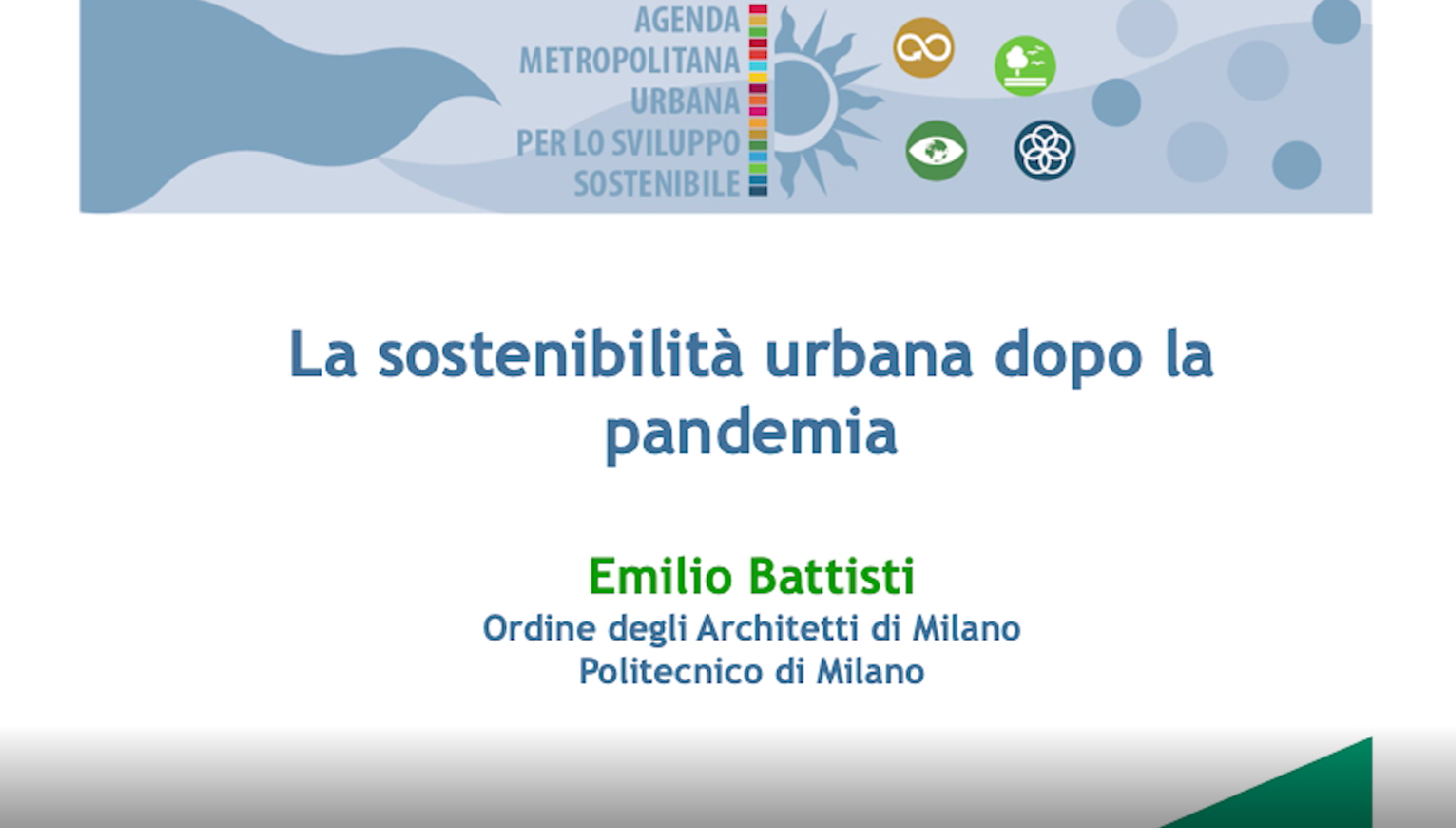 AGENDA
METROPOLITANA
URBANA
PER LO SVILUPPO
SOSTENIBILE

La sostenibilità urbana dopo la pandemia

Emilio Battisti
Ordine degli Architetti di Milano
Politecnico di Milano